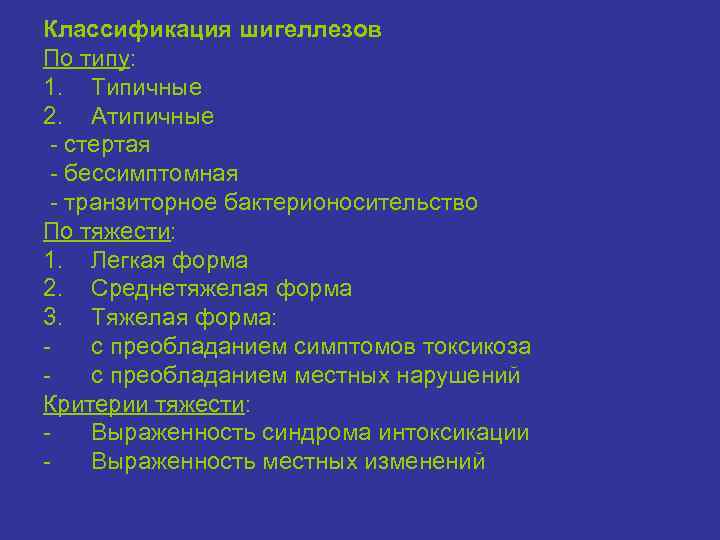 Классификация шигеллезов
По типу:
1. Типичные
2. Атипичные
- стертая
- бессимптомная
- транзиторное бактерионосительство
По тяжести:
1. Легкая форма
2. Среднетяжелая форма
3. Тяжелая форма:
- с преобладанием симптомов токсикоза
- с преобладанием местных нарушений
Критерии тяжести:
- Выраженность синдрома интоксикации
- Выраженность местных изменений